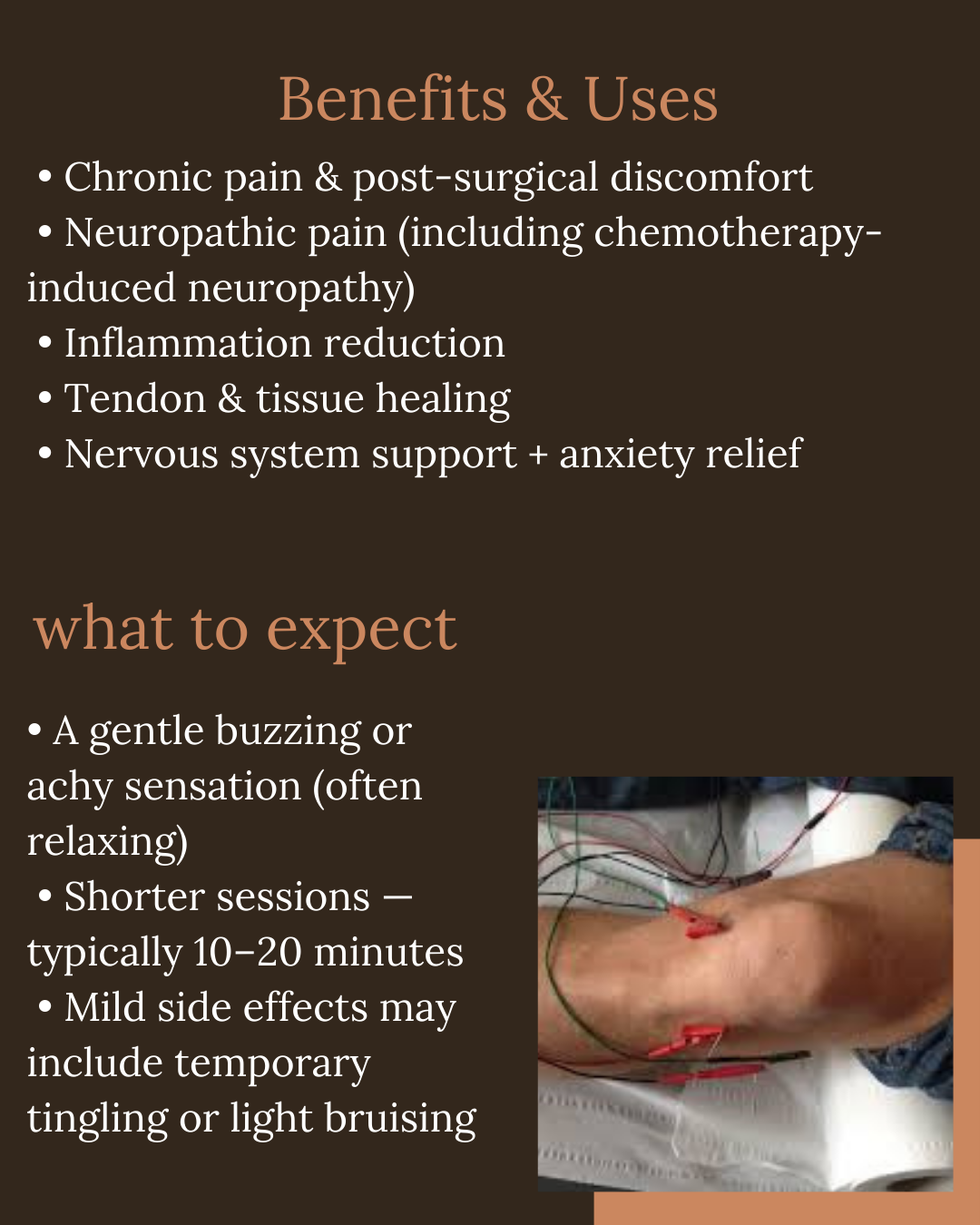 Benefits & Uses

• Chronic pain & post-surgical discomfort
• Neuropathic pain (including chemotherapy-induced neuropathy)
• Inflammation reduction
• Tendon & tissue healing
• Nervous system support + anxiety relief

what to expect

• A gentle buzzing or achy sensation (often relaxing)
• Shorter sessions — typically 10–20 minutes
• Mild side effects may include temporary tingling or light bruising